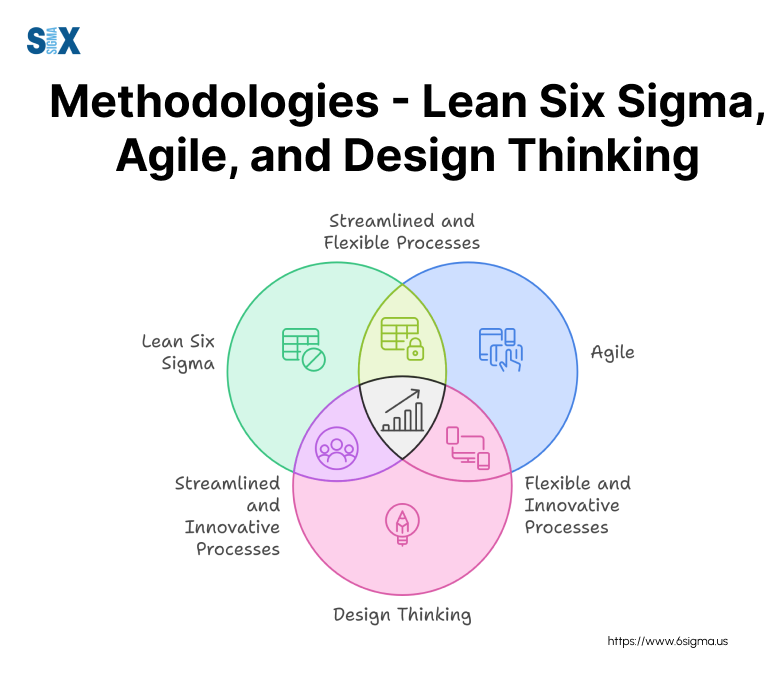 SIX SIGMA

Methodologies - Lean Six Sigma, Agile, and Design Thinking

Streamlined and Flexible Processes

Lean Six Sigma

Agile

Streamlined and Innovative Processes

Flexible and Innovative Processes

Design Thinking

https://www.6sigma.us